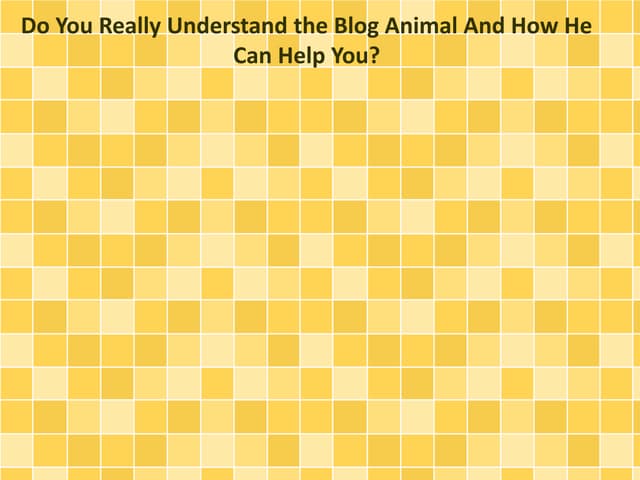 Do You Really Understand the Blog Animal And How He Can Help You?